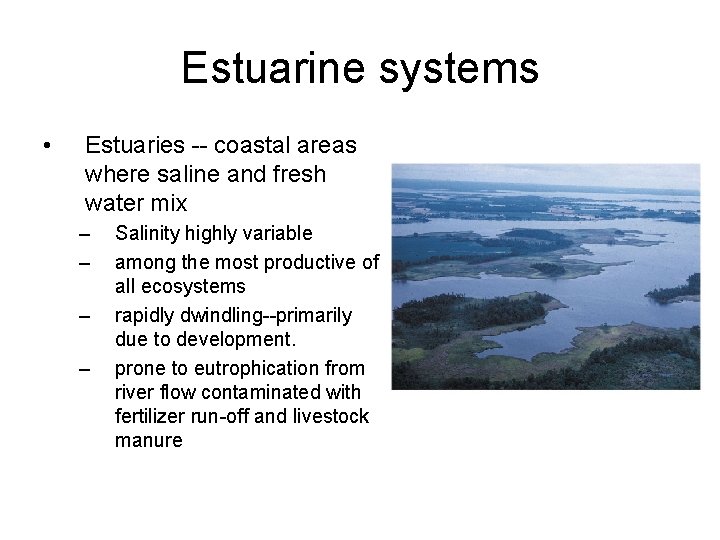 Estuarine systems

• Estuaries -- coastal areas where saline and fresh water mix
  – Salinity highly variable
  – among the most productive of all ecosystems
  – rapidly dwindling--primarily due to development.
  – prone to eutrophication from river flow contaminated with fertilizer run-off and livestock manure